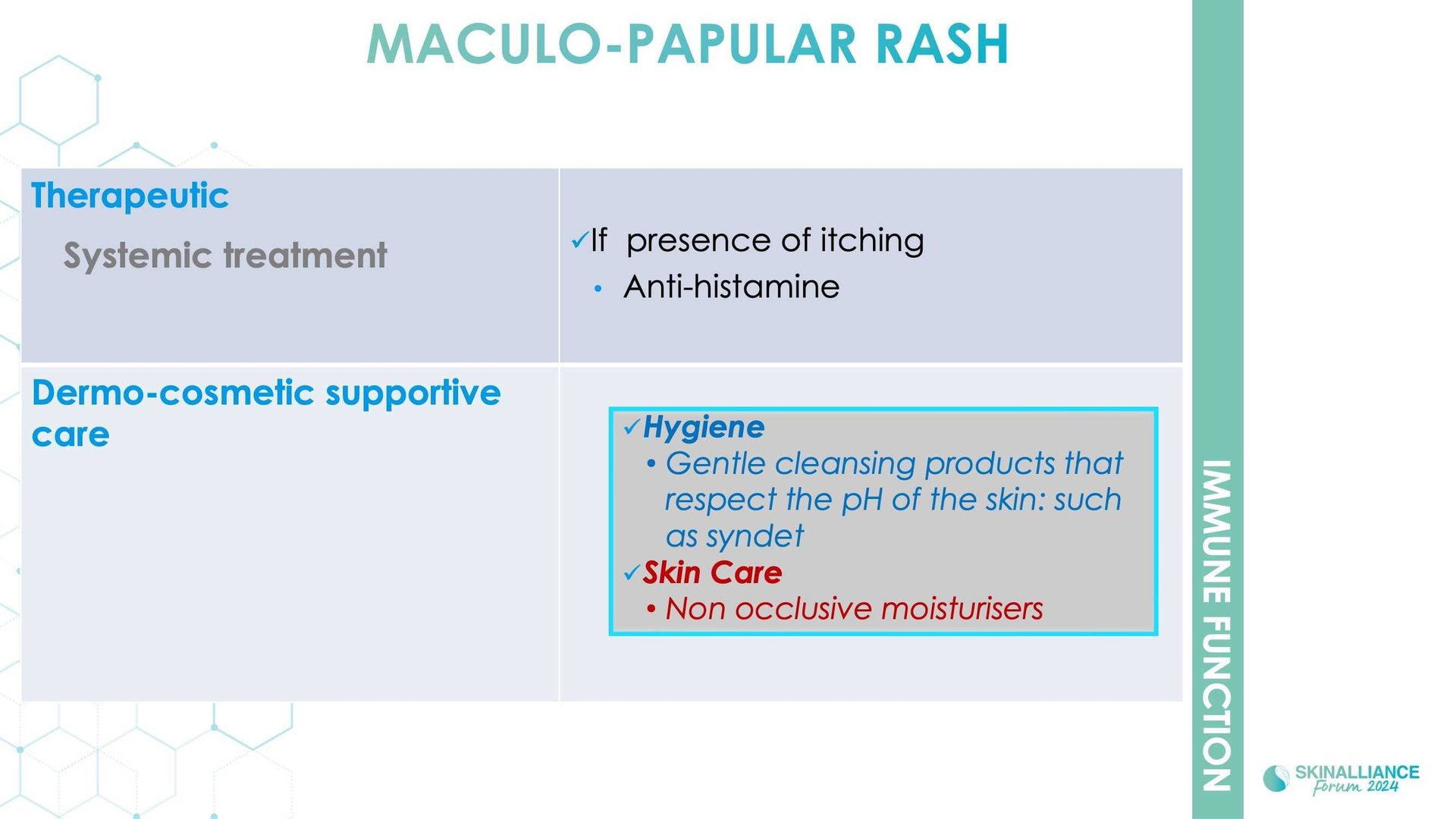 MACULO-PAPULAR RASH

| Therapeutic<br>Systemic treatment | ✓If presence of itching<br>• Anti-histamine |
|---|---|
| Dermo-cosmetic supportive care | ✓Hygiene<br>• Gentle cleansing products that respect the pH of the skin: such as syndet<br>✓Skin Care<br>• Non occlusive moisturisers |

IMMUNE FUNCTION

SKINALLIANCE Forum 2024